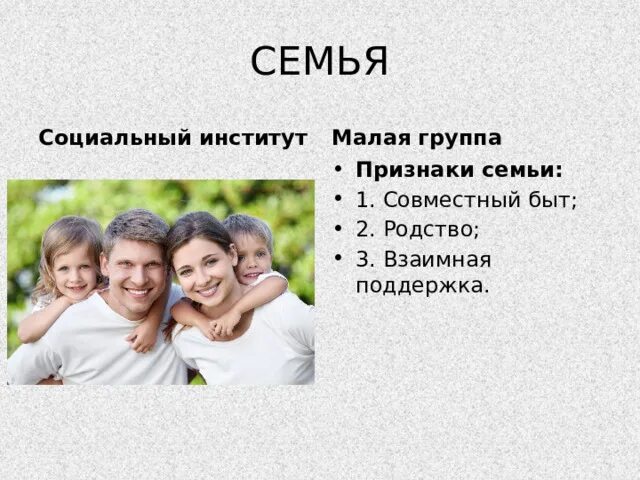 СЕМЬЯ

Социальный институт

Малая группа

• Признаки семьи:
• 1. Совместный быт;
• 2. Родство;
• 3. Взаимная поддержка.